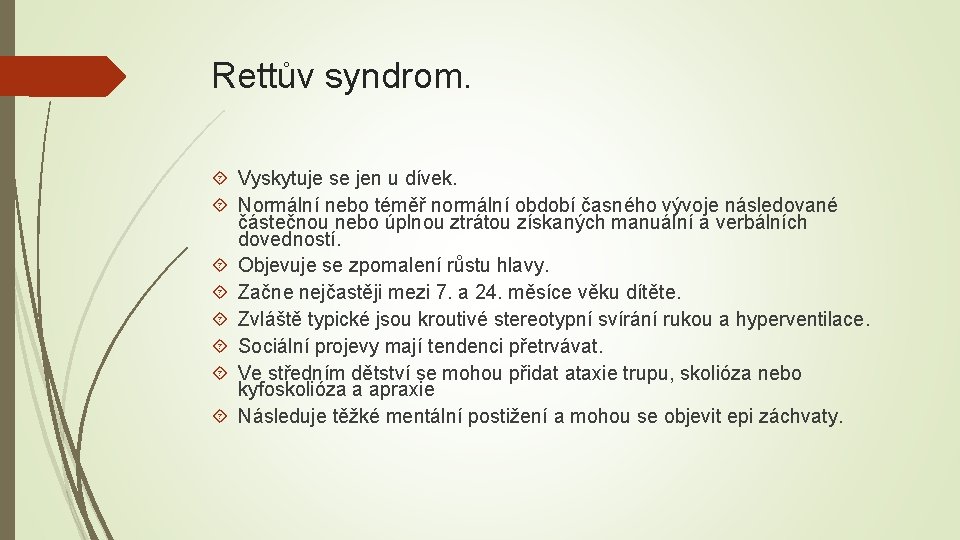 Rettův syndrom.

Vyskytuje se jen u dívek.
Normální nebo téměř normální období časného vývoje následované částečnou nebo úplnou ztrátou získaných manuální a verbálních dovedností.
Objevuje se zpomalení růstu hlavy.
Začne nejčastěji mezi 7. a 24. měsíce věku dítěte.
Zvláště typické jsou kroutivé stereotypní svírání rukou a hyperventilace.
Sociální projevy mají tendenci přetrvávat.
Ve středním dětství se mohou přidat ataxie trupu, skolióza nebo kyfoskolióza a apraxie
Následuje těžké mentální postižení a mohou se objevit epi záchvaty.